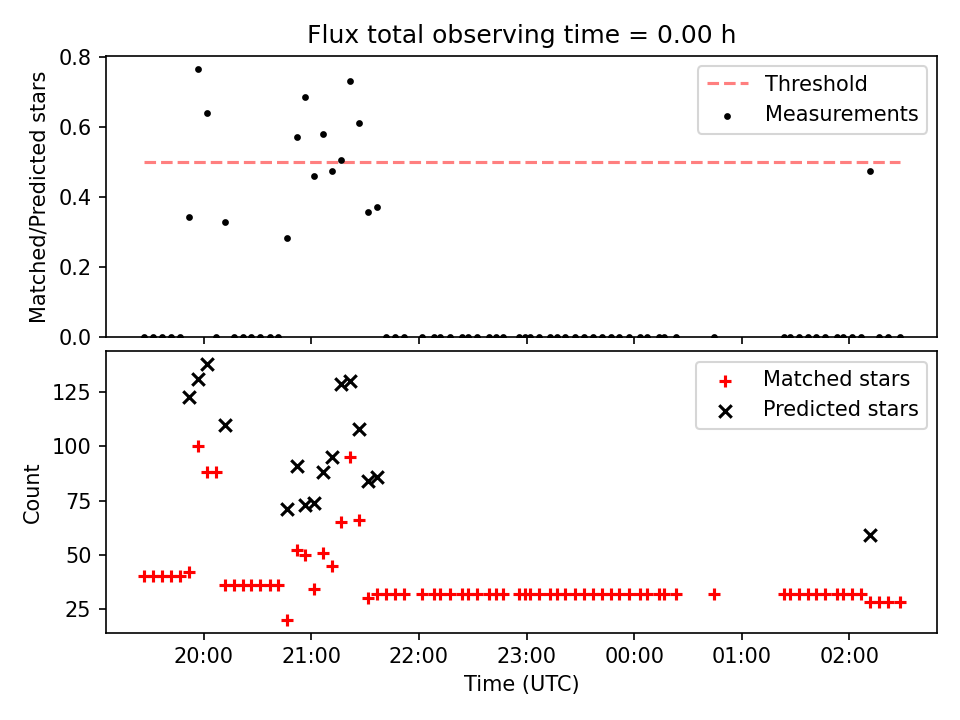 Flux total observing time = 0.00 h

Matched/Predicted stars

0.8
0.6
0.4
0.2
0.0

Threshold
Measurements

Count

125
100
75
50
25

Matched stars
Predicted stars

20:00
21:00
22:00
23:00
00:00
01:00
02:00

Time (UTC)